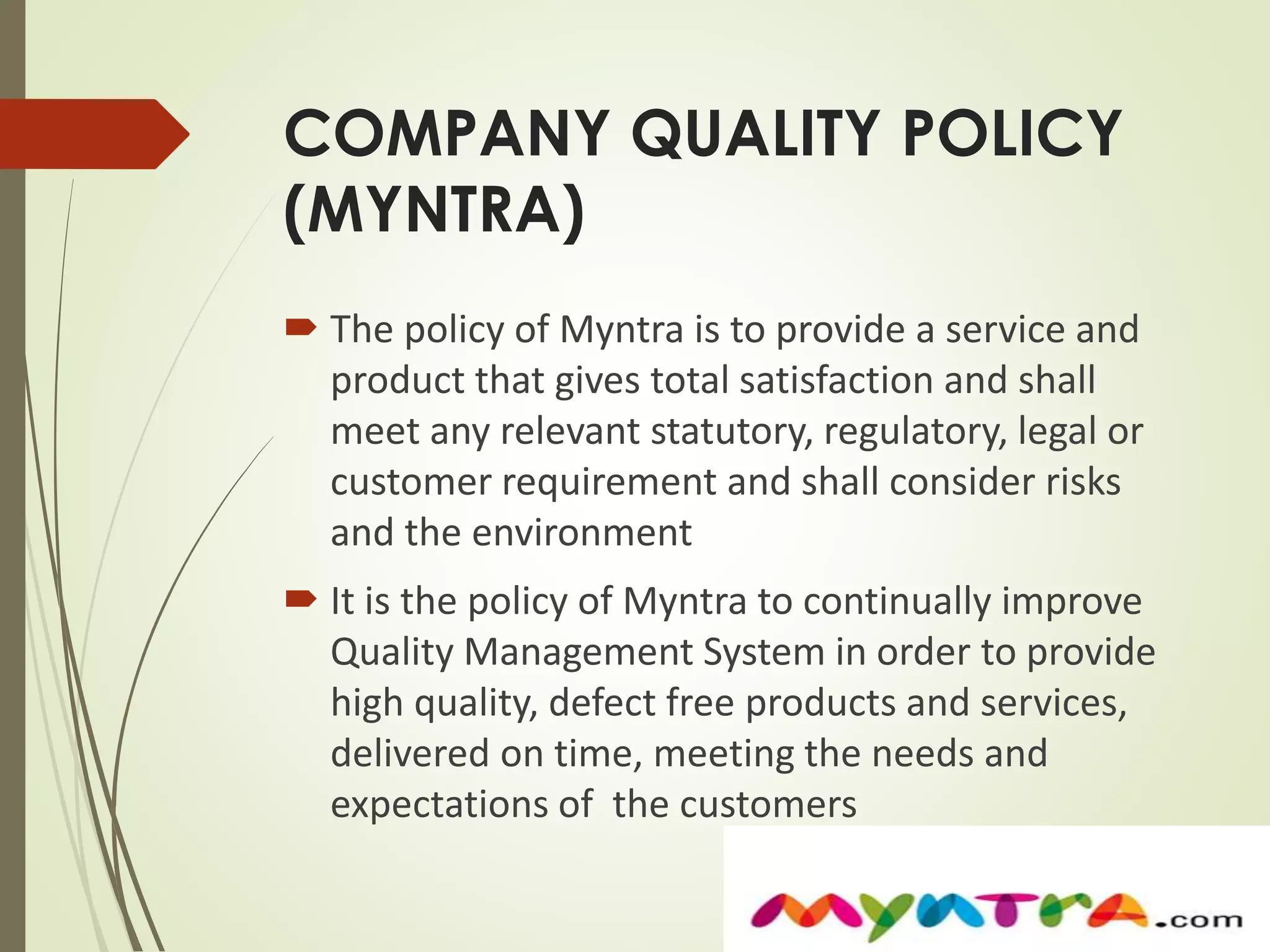 COMPANY QUALITY POLICY (MYNTRA)

The policy of Myntra is to provide a service and product that gives total satisfaction and shall meet any relevant statutory, regulatory, legal or customer requirement and shall consider risks and the environment

It is the policy of Myntra to continually improve Quality Management System in order to provide high quality, defect free products and services, delivered on time, meeting the needs and expectations of the customers

myntra.com